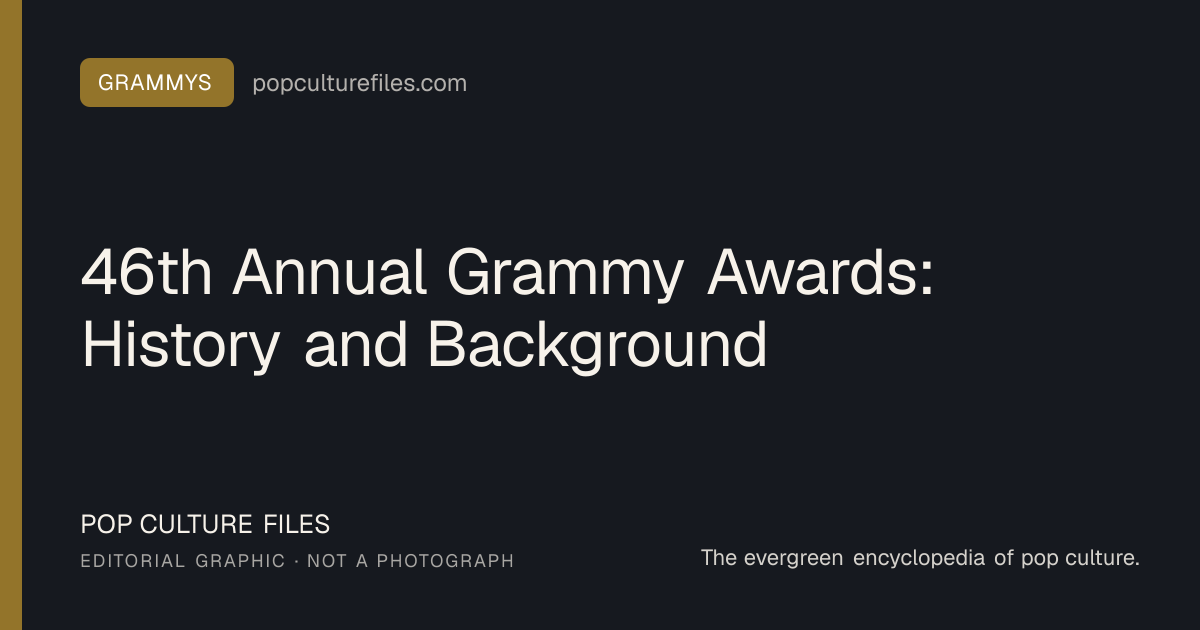 GRAMMYS popculturefiles.com

46th Annual Grammy Awards: History and Background

POP CULTURE FILES
EDITORIAL GRAPHIC · NOT A PHOTOGRAPH

The evergreen encyclopedia of pop culture.